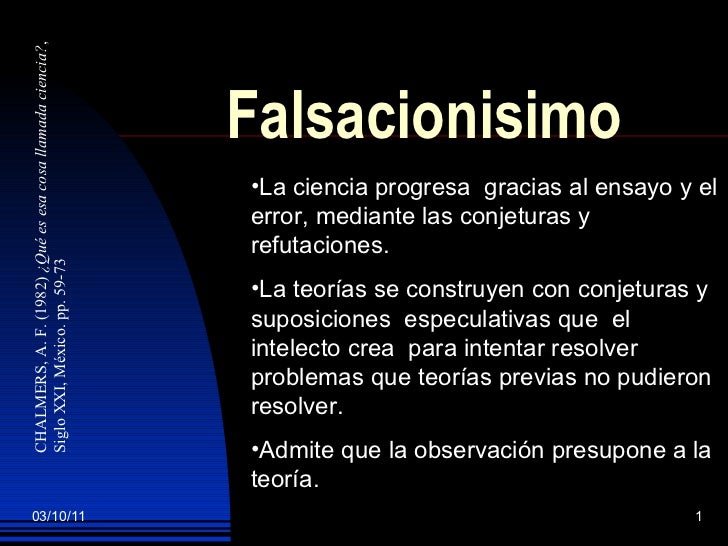 CHALMERS, A. F. (1982) ¿Qué es esa cosa llamada ciencia?, Siglo XXI, México. pp. 59-73

Falsacionisimo

•La ciencia progresa gracias al ensayo y el error, mediante las conjeturas y refutaciones.

•La teorías se construyen con conjeturas y suposiciones especulativas que el intelecto crea para intentar resolver problemas que teorías previas no pudieron resolver.

•Admite que la observación presupone a la teoría.

03/10/11

1